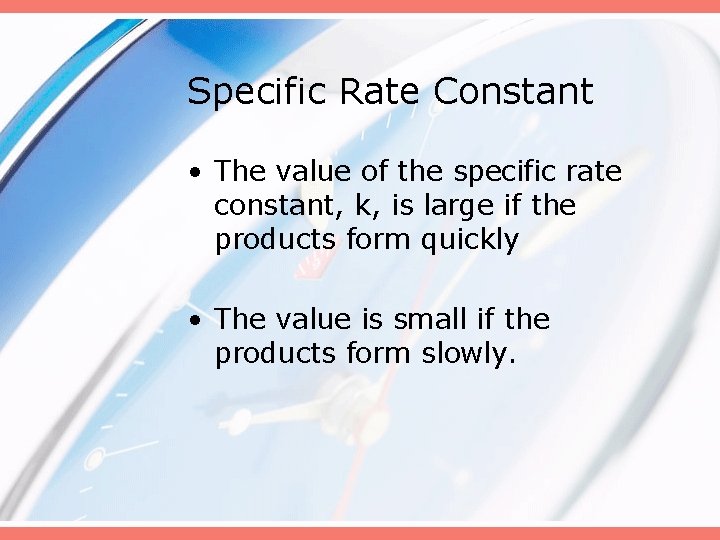 Specific Rate Constant

• The value of the specific rate constant, k, is large if the products form quickly

• The value is small if the products form slowly.